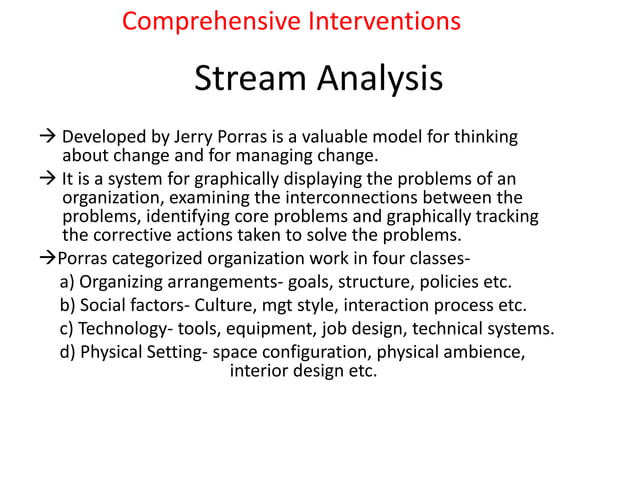 Comprehensive Interventions

Stream Analysis

→ Developed by Jerry Porras is a valuable model for thinking about change and for managing change.

→ It is a system for graphically displaying the problems of an organization, examining the interconnections between the problems, identifying core problems and graphically tracking the corrective actions taken to solve the problems.

→Porras categorized organization work in four classes-

a) Organizing arrangements- goals, structure, policies etc.

b) Social factors- Culture, mgt style, interaction process etc.

c) Technology- tools, equipment, job design, technical systems.

d) Physical Setting- space configuration, physical ambience, interior design etc.